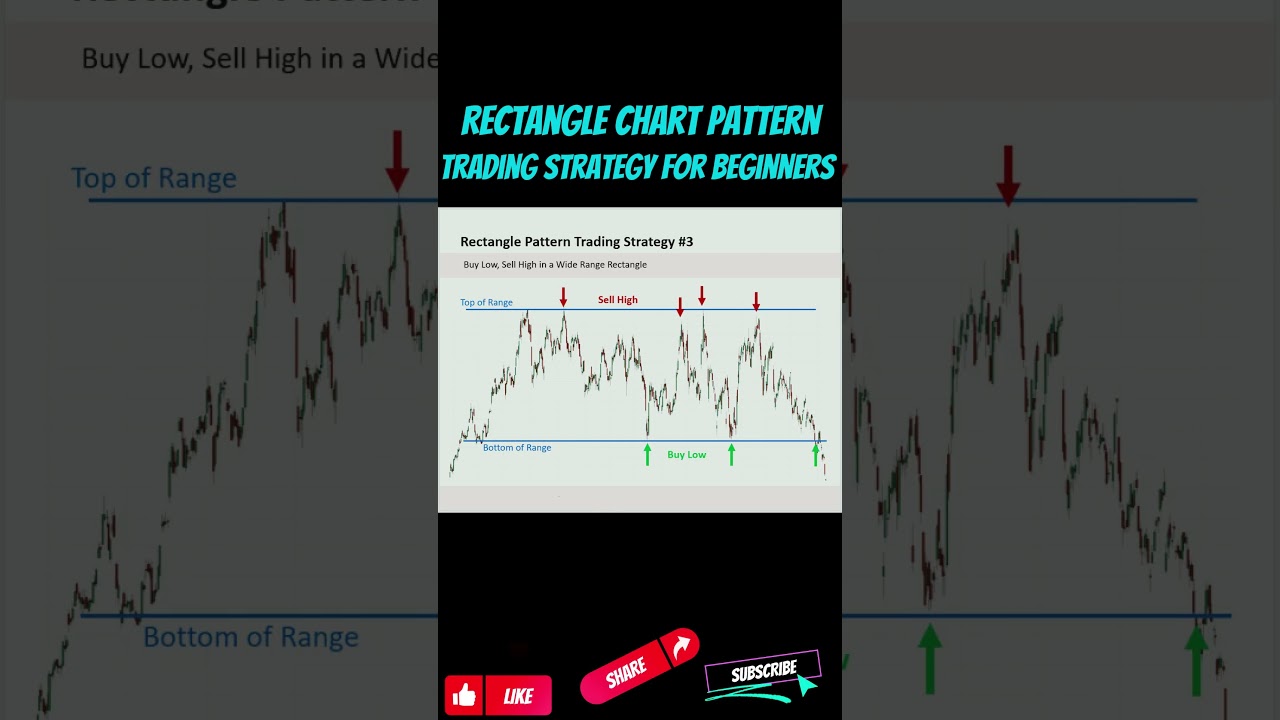 Buy Low, Sell High in a Wide

Top of Range

Bottom of Range

RECTANGLE CHART PATTERN
TRADING STRATEGY FOR BEGINNERS

Rectangle Pattern Trading Strategy #3

Buy Low, Sell High in a Wide Range Rectangle

Top of Range

Sell High

Bottom of Range

Buy Low

LIKE

SHARE

SUBSCRIBE